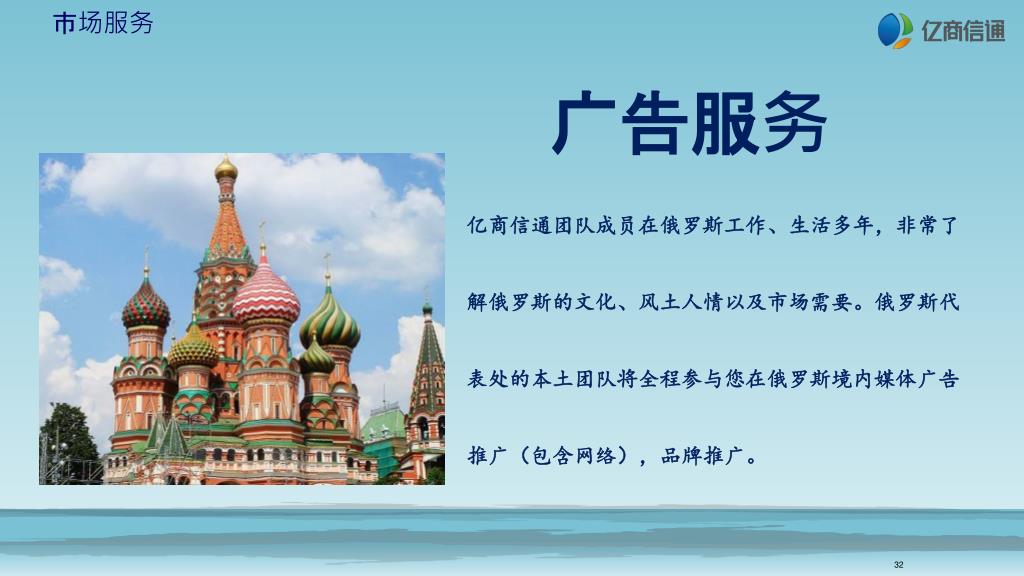 市场服务

亿商信通

广告服务

亿商信通团队成员在俄罗斯工作、生活多年，非常了解俄罗斯的文化、风土人情以及市场需要。俄罗斯代表处的本土团队将全程参与您在俄罗斯境内媒体广告推广（包含网络），品牌推广。

32